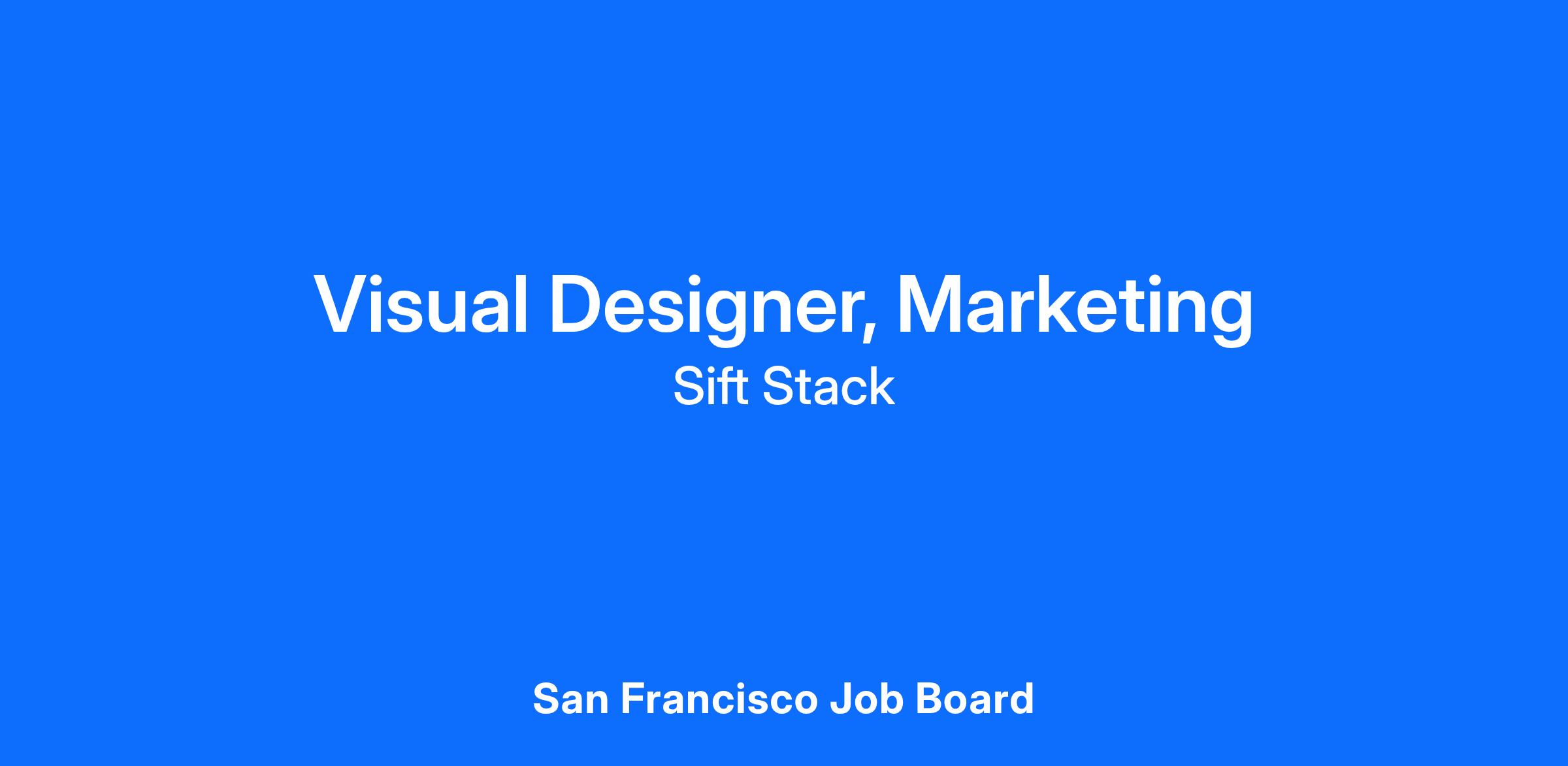 Visual Designer, Marketing
Sift Stack

San Francisco Job Board